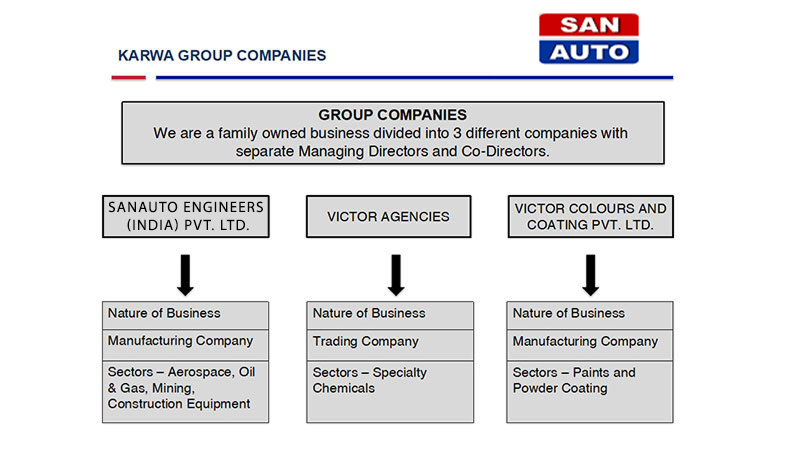 KARWA GROUP COMPANIES

SAN AUTO

GROUP COMPANIES
We are a family owned business divided into 3 different companies with separate Managing Directors and Co-Directors.

SANAUTO ENGINEERS (INDIA) PVT. LTD.

Nature of Business

Manufacturing Company

Sectors – Aerospace, Oil & Gas, Mining, Construction Equipment

VICTOR AGENCIES

Nature of Business

Trading Company

Sectors – Specialty Chemicals

VICTOR COLOURS AND COATING PVT. LTD.

Nature of Business

Manufacturing Company

Sectors – Paints and Powder Coating